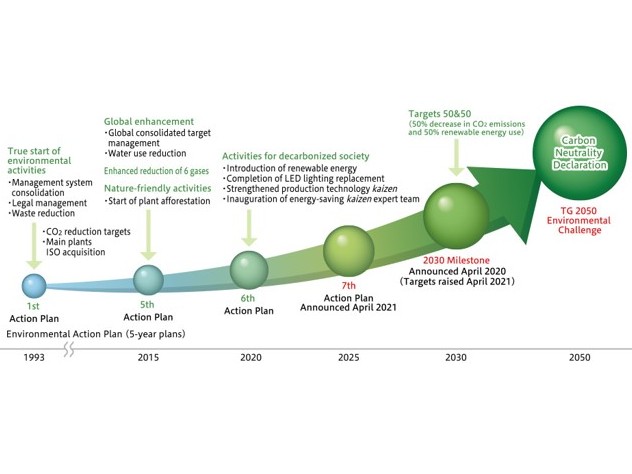 True start of environmental activities
・Management system consolidation
・Legal management
・Waste reduction

・$CO_2$ reduction targets
・Main plants ISO acquisition

Global enhancement
・Global consolidated target management
・Water use reduction

Enhanced reduction of 6 gases

Nature-friendly activities
・Start of plant afforestation

Activities for decarbonized society
・Introduction of renewable energy
・Completion of LED lighting replacement
・Strengthened production technology kaizen
・Inauguration of energy-saving kaizen expert team

Targets 50&50
(50% decrease in $CO_2$ emissions and 50% renewable energy use)

Carbon Neutrality Declaration

TG 2050 Environmental Challenge

1st Action Plan

5th Action Plan

6th Action Plan

7th Action Plan Announced April 2021

2030 Milestone Announced April 2020 (Targets raised April 2021)

Environmental Action Plan (5-year plans)

1993

2015

2020

2025

2030

2050